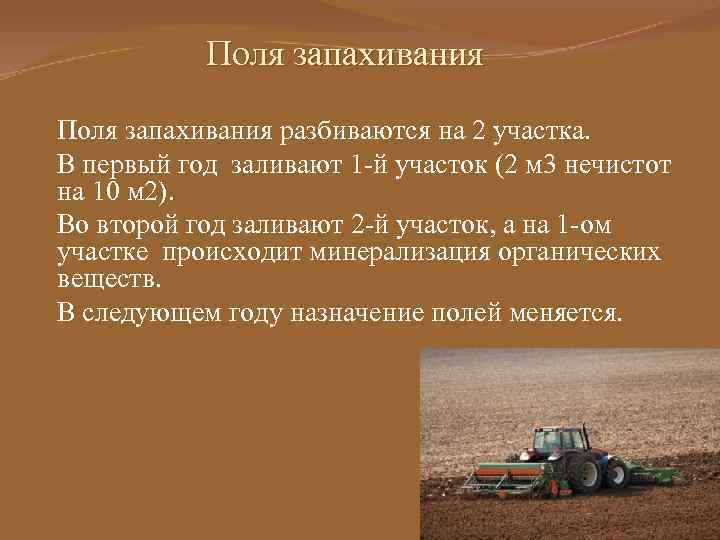 Поля запахивания

Поля запахивания разбиваются на 2 участка.

В первый год заливают 1-й участок (2 м3 нечистот на 10 м2).

Во второй год заливают 2-й участок, а на 1-ом участке происходит минерализация органических веществ.

В следующем году назначение полей меняется.